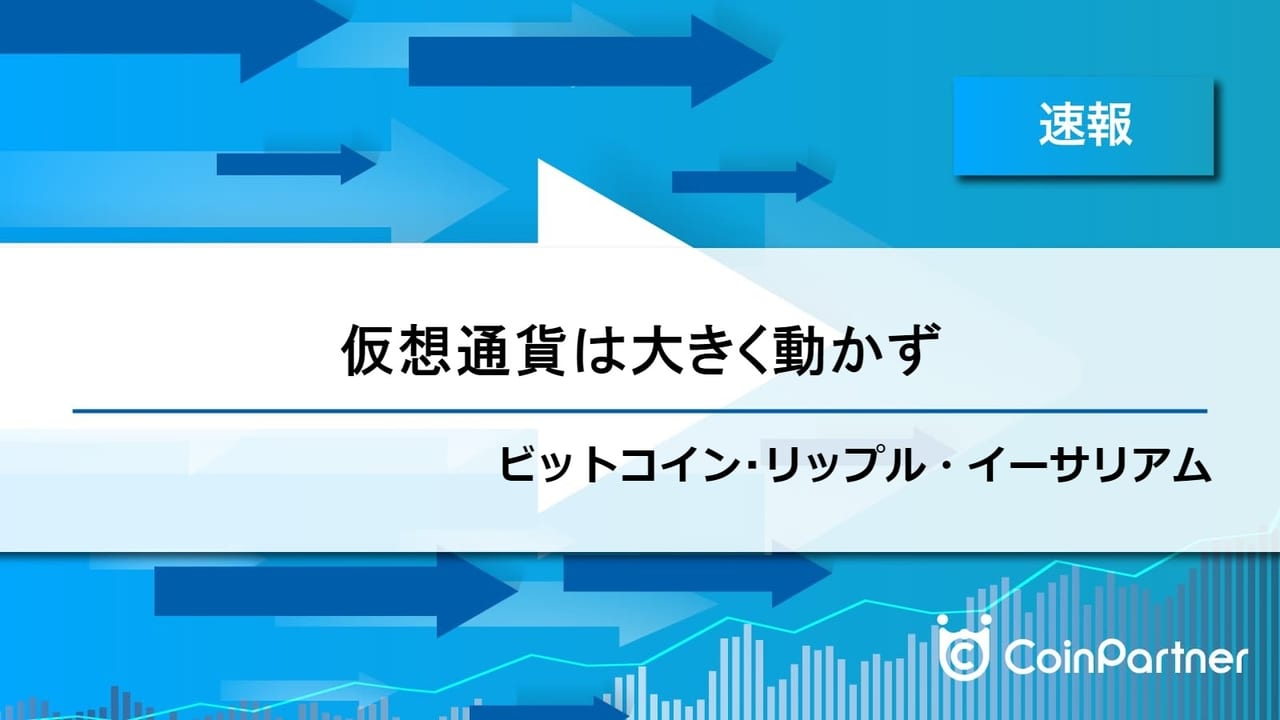 速報

仮想通貨は大きく動かず

ビットコイン･リップル・イーサリアム

CoinPartner